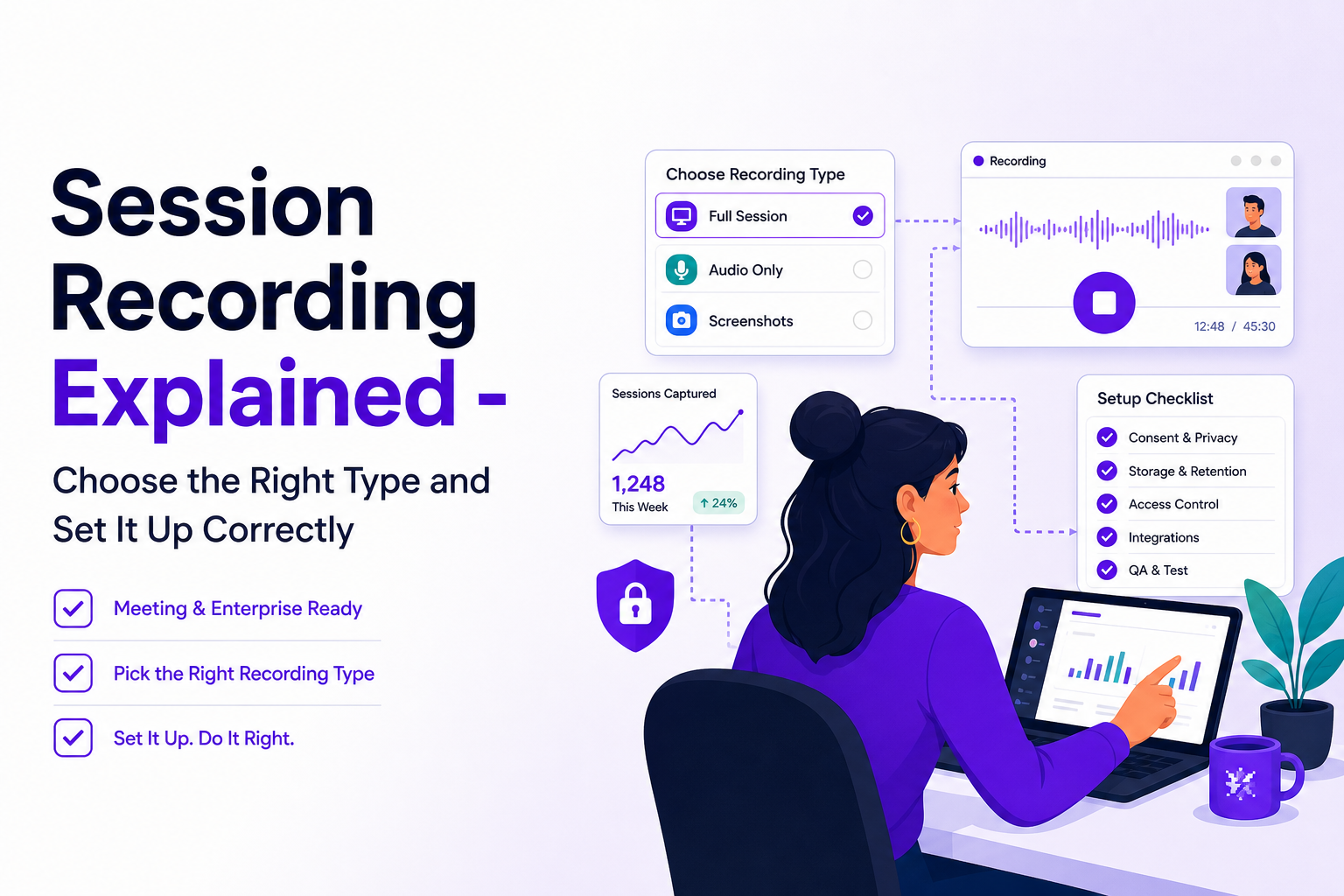 Session Recording Explained -

Choose the Right Type and Set It Up Correctly

Meeting & Enterprise Ready

Pick the Right Recording Type

Set It Up. Do It Right.

Choose Recording Type

Full Session

Audio Only

Screenshots

Recording

12:48 / 45:30

Sessions Captured

1,248

This Week

↑ 24%

Setup Checklist

Consent & Privacy

Storage & Retention

Access Control

Integrations

QA & Test